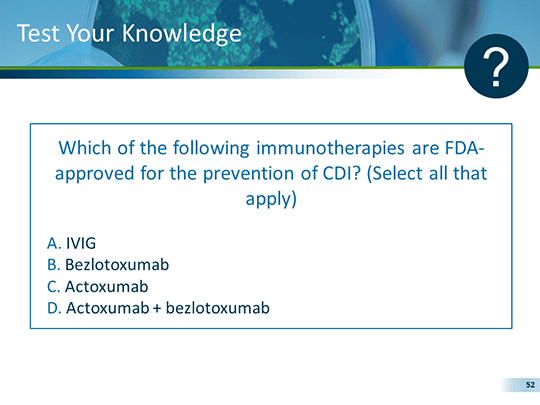 Test Your Knowledge

?

Which of the following immunotherapies are FDA-approved for the prevention of CDI? (Select all that apply)

A. IVIG
B. Bezlotoxumab
C. Actoxumab
D. Actoxumab + bezlotoxumab

52